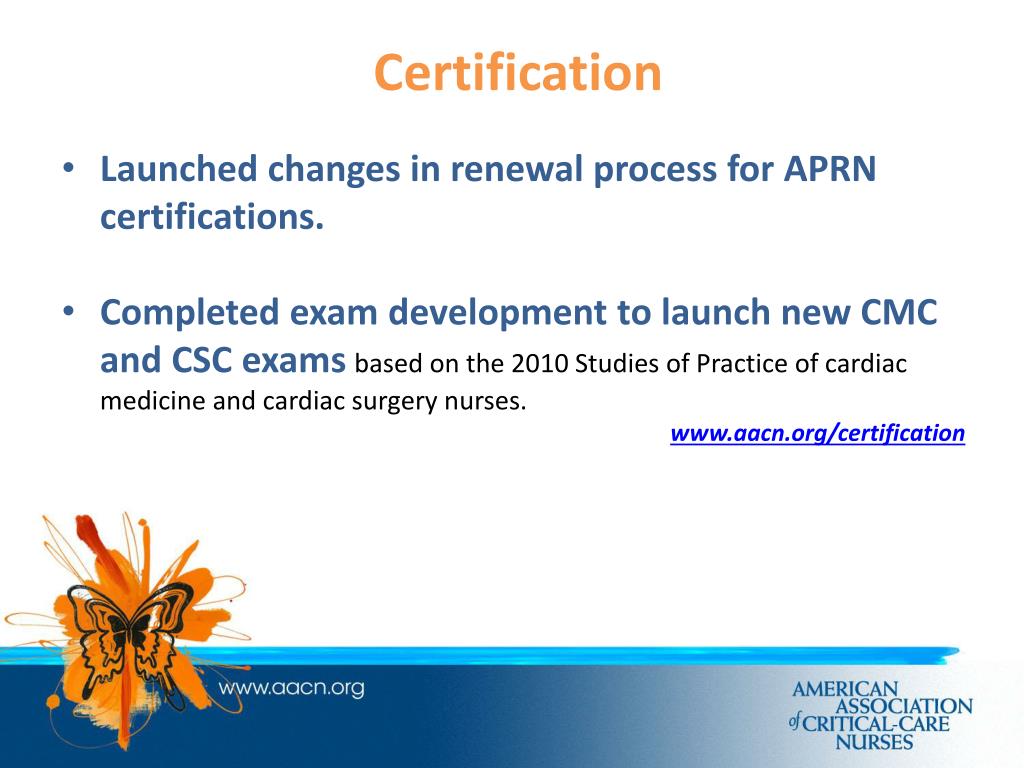 Certification

• Launched changes in renewal process for APRN certifications.

• Completed exam development to launch new CMC and CSC exams based on the 2010 Studies of Practice of cardiac medicine and cardiac surgery nurses.

www.aacn.org/certification

www.aacn.org

AMERICAN ASSOCIATION of CRITICAL-CARE NURSES